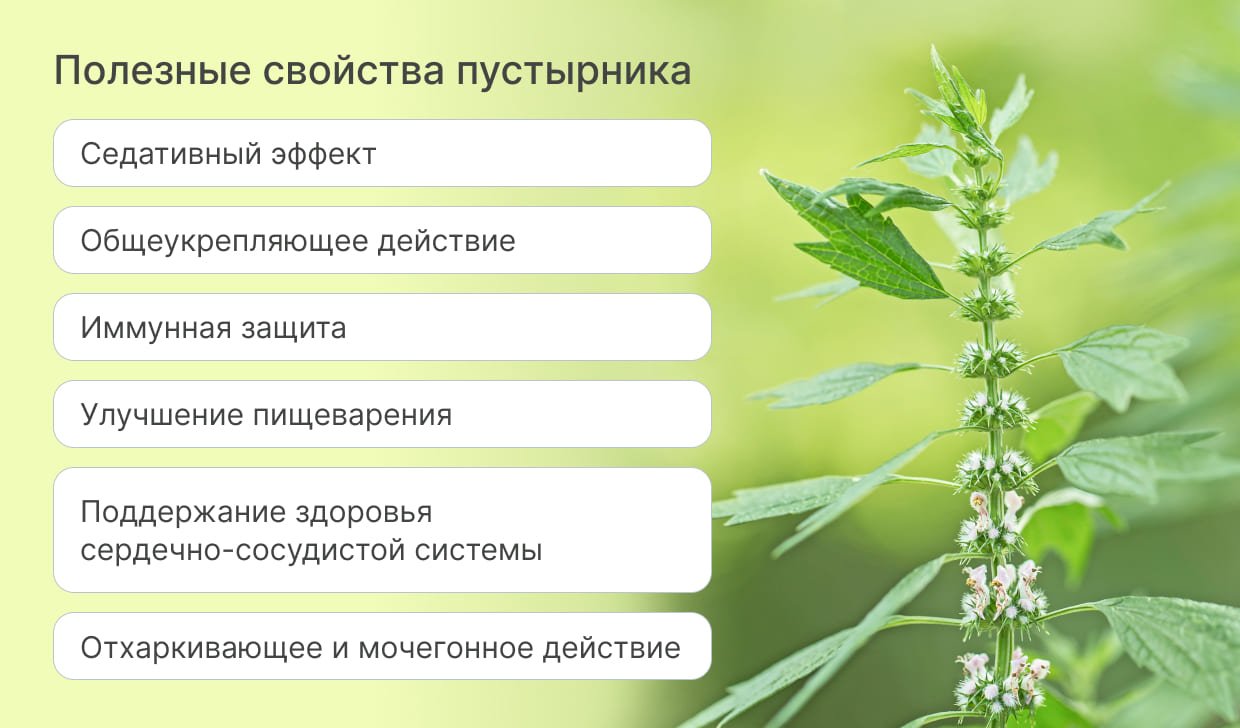 Полезные свойства пустырника

Седативный эффект

Общеукрепляющее действие

Иммунная защита

Улучшение пищеварения

Поддержание здоровья сердечно-сосудистой системы

Отхаркивающее и мочегонное действие